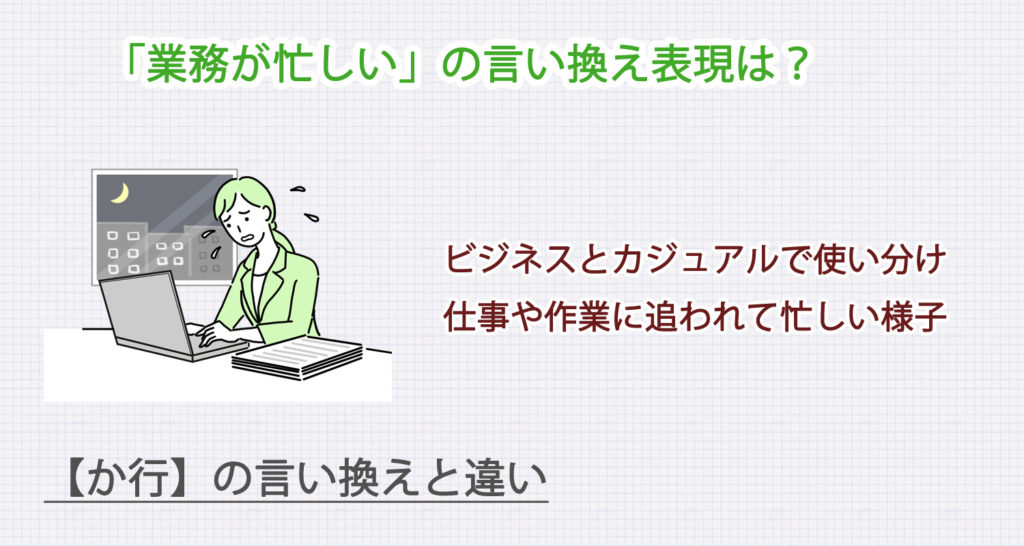 「業務が忙しい」の言い換え表現は？

ビジネスとカジュアルで使い分け
仕事や作業に追われて忙しい様子

【か行】の言い換えと違い